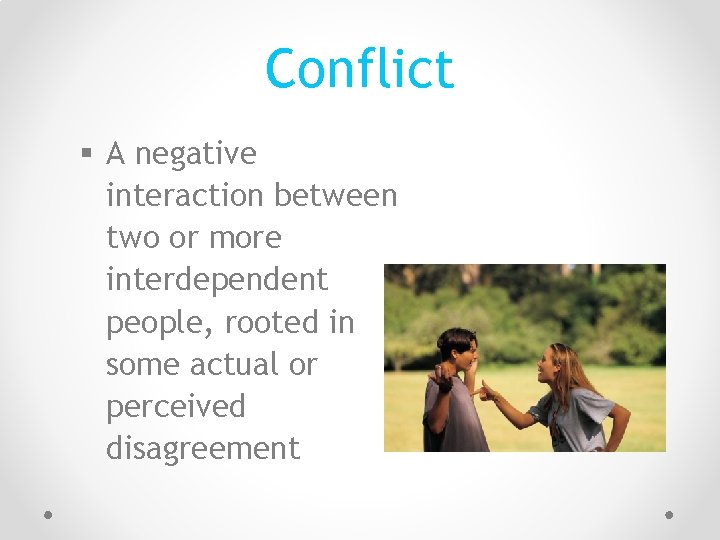 Conflict

▪ A negative interaction between two or more interdependent people, rooted in some actual or perceived disagreement